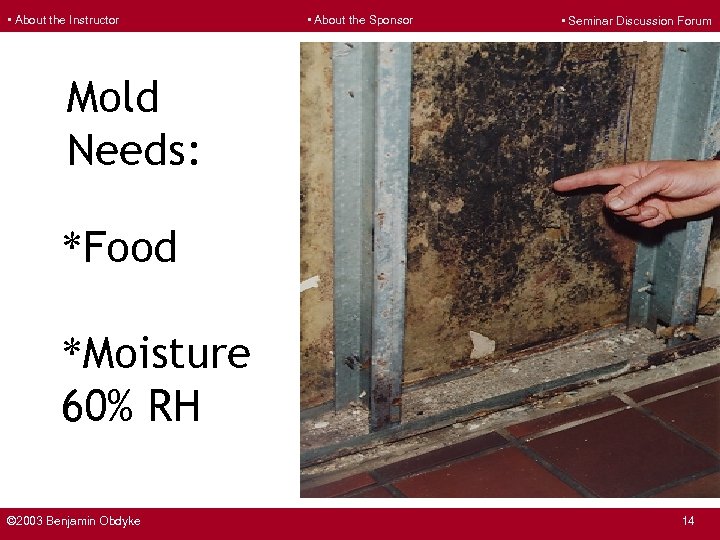 ▪ About the Instructor ▪ About the Sponsor ▪ Seminar Discussion Forum

Mold Needs:

*Food

*Moisture 60% RH

©2003 Benjamin Obdyke 14